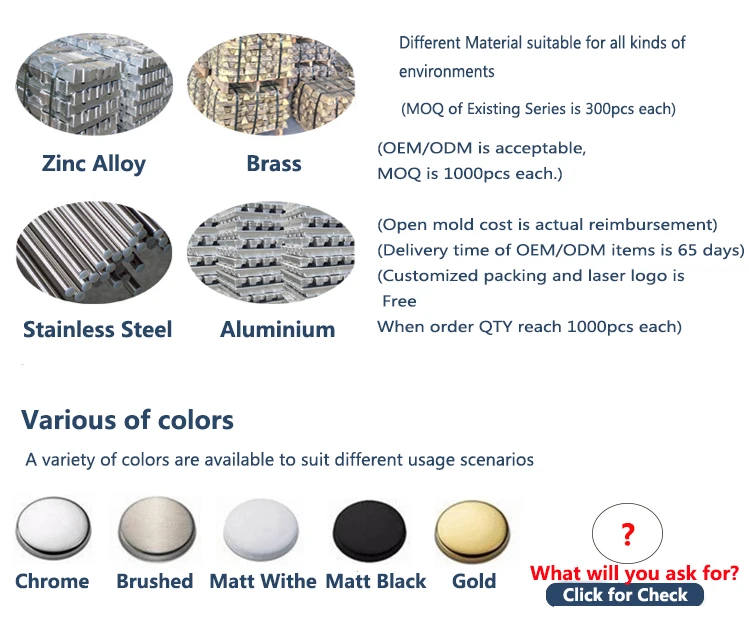 Zinc Alloy

Brass

Stainless Steel

Aluminium

Different Material suitable for all kinds of environments

(MOQ of Existing Series is 300pcs each)

(OEM/ODM is acceptable, MOQ is 1000pcs each.)

(Open mold cost is actual reimbursement)
(Delivery time of OEM/ODM items is 65 days)
(Customized packing and laser logo is Free
When order QTY reach 1000pcs each)

Various of colors

A variety of colors are available to suit different usage scenarios

Chrome

Brushed

Matt Withe

Matt Black

Gold

?

What will you ask for?

Click for Check